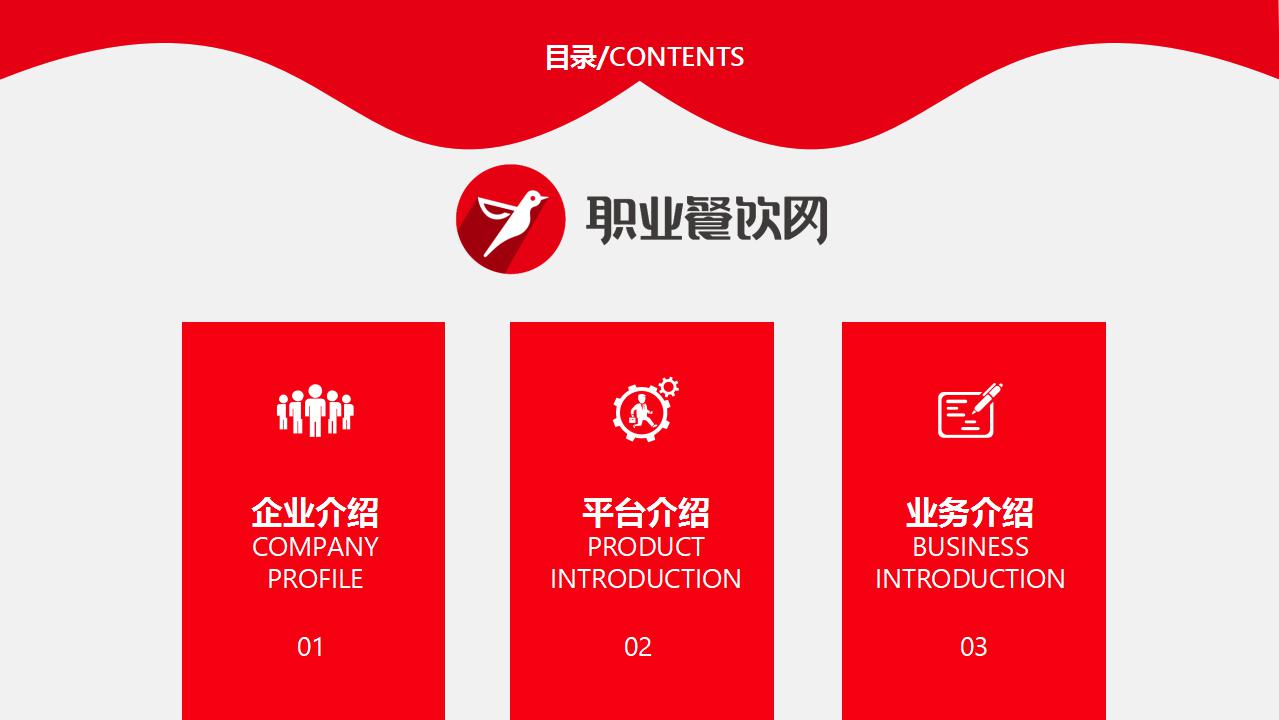 目录/CONTENTS

职业餐饮网

企业介绍
COMPANY PROFILE

01

平台介绍
PRODUCT INTRODUCTION

02

业务介绍
BUSINESS INTRODUCTION

03